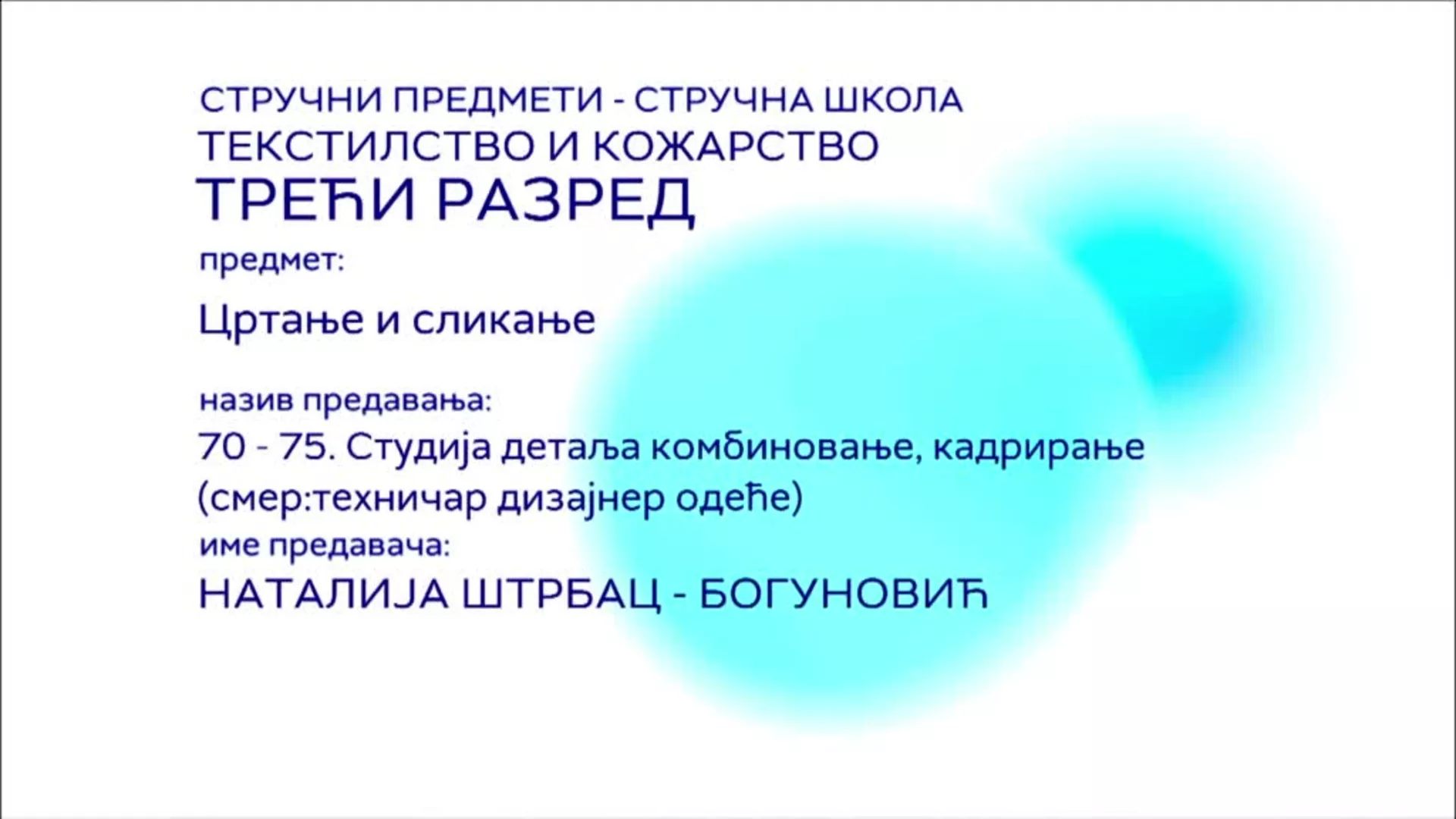 СТРУЧНИ ПРЕДМЕТИ - СТРУЧНА ШКОЛА
ТЕКСТИЛСТВО И КОЖАРСТВО
ТРЕЋИ РАЗРЕД

предмет:

Цртање и сликање

назив предавања:

70 - 75. Студија детаља комбиновање, кадрирање (смер:техничар дизајнер одеће)

име предавача:

НАТАЛИЈА ШТРБАЦ - БОГУНОВИЋ